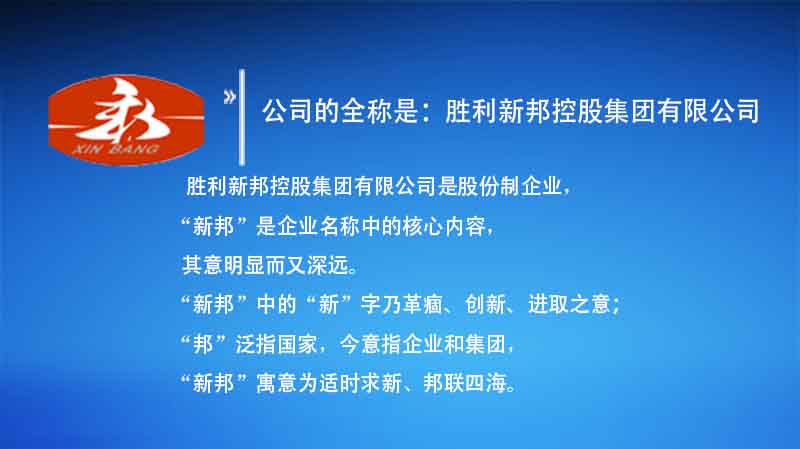 新
XIN BANG

»

公司的全称是：胜利新邦控股集团有限公司

胜利新邦控股集团有限公司是股份制企业，
“新邦”是企业名称中的核心内容，
其意明显而又深远。
“新邦”中的“新”字乃革痼、创新、进取之意；
“邦”泛指国家，今意指企业和集团，
“新邦”寓意为适时求新、邦联四海。